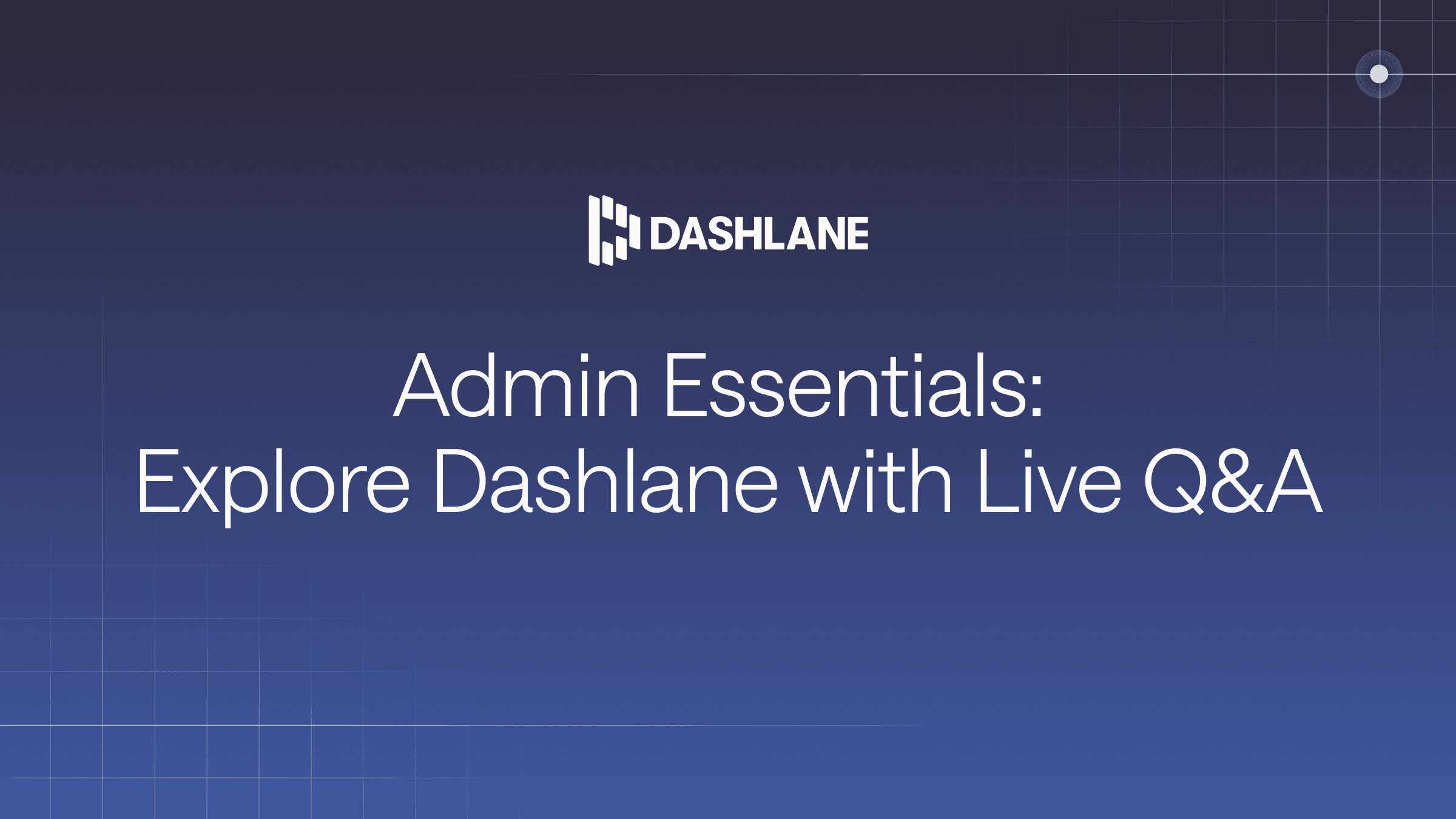 DASHLANE

Admin Essentials:
Explore Dashlane with Live Q&A